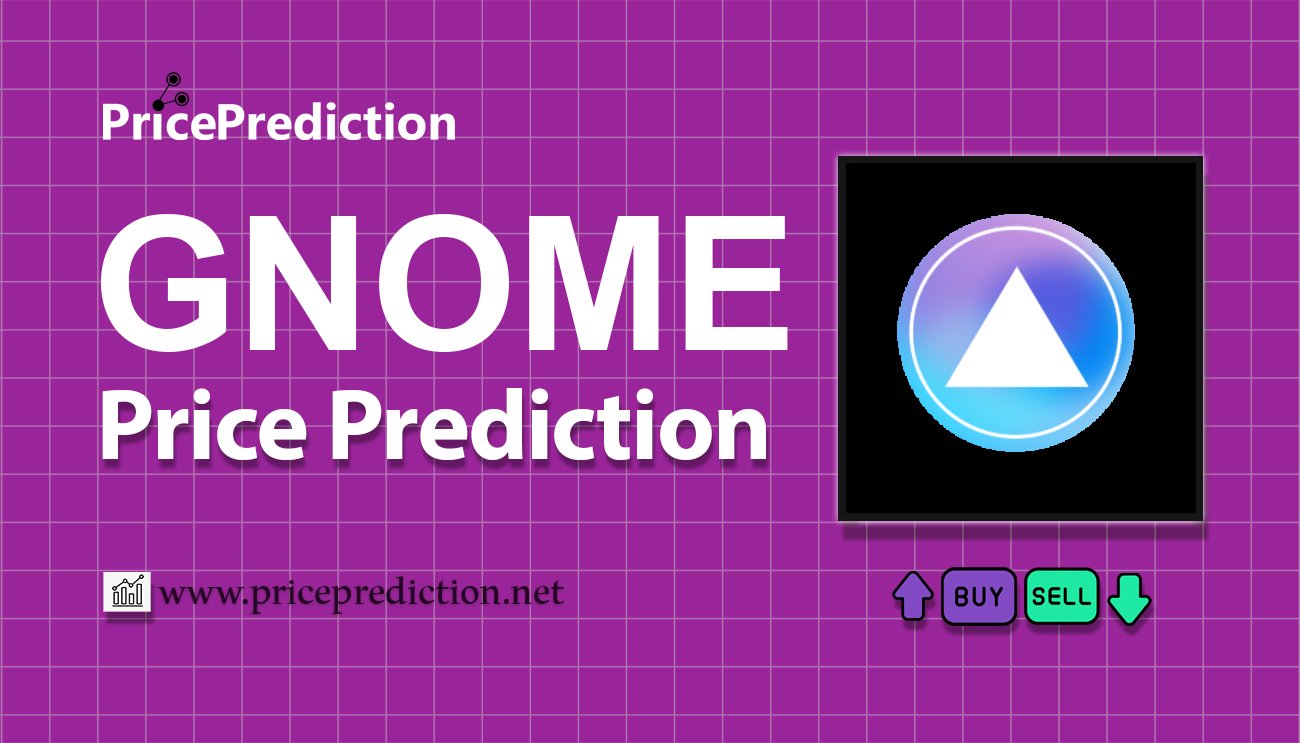 PricePrediction

GNOME
Price Prediction

www.priceprediction.net

BUY SELL